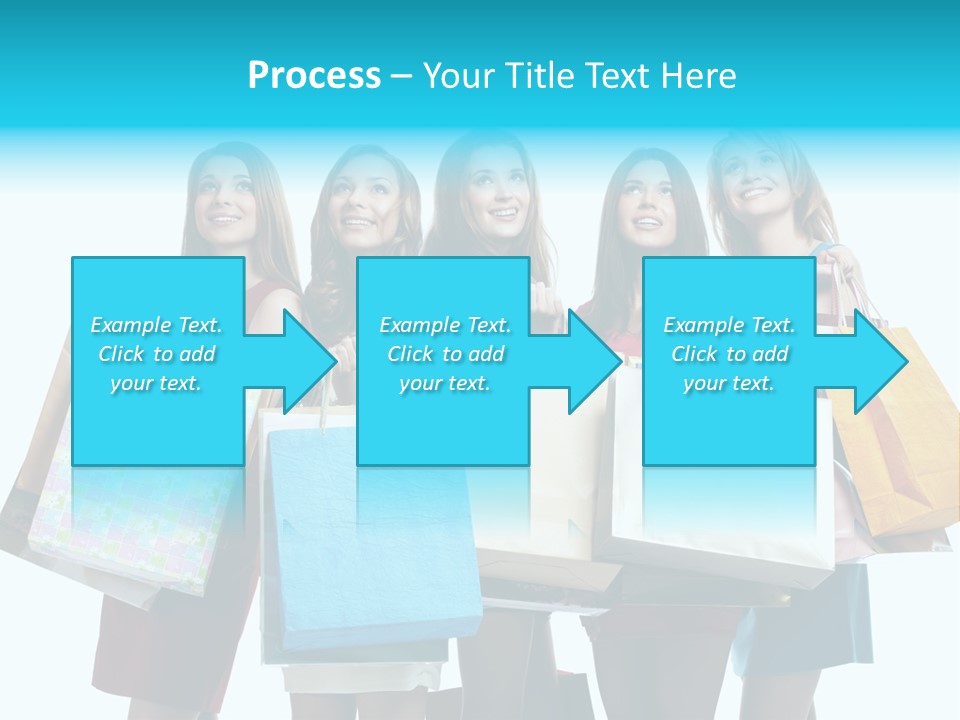 Process – Your Title Text Here

Example Text. Click to add your text.

Example Text. Click to add your text.

Example Text. Click to add your text.